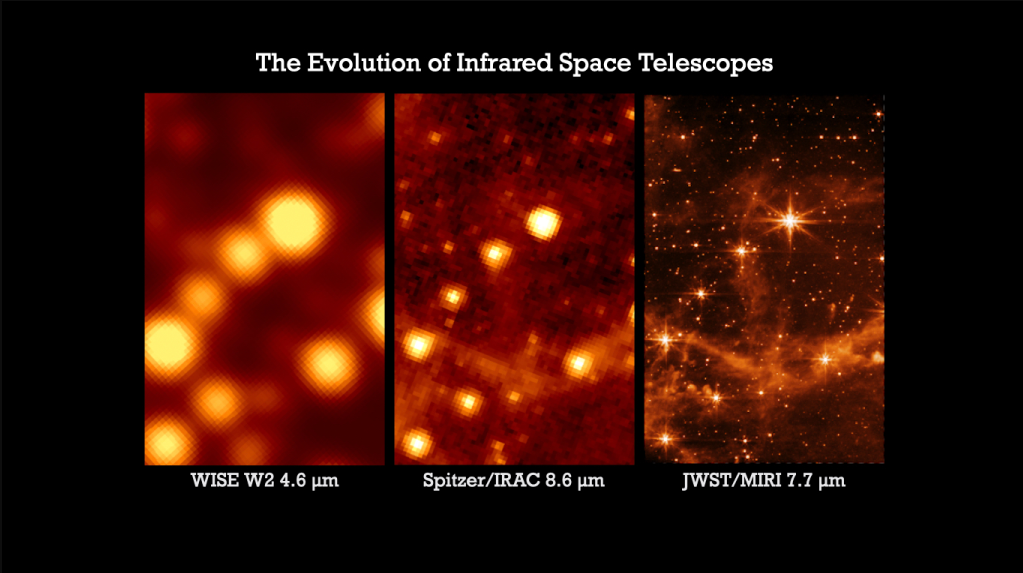 The Evolution of Infrared Space Telescopes

WISE W2 4.6 μm

Spitzer/IRAC 8.6 μm

JWST/MIRI 7.7 μm